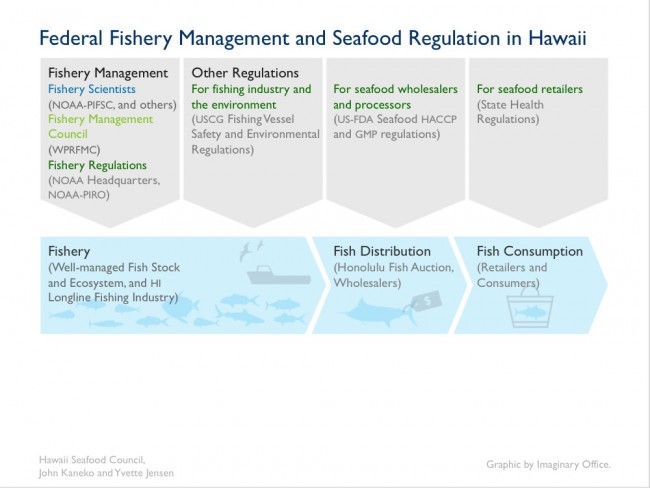 Federal Fishery Management and Seafood Regulation in Hawaii

Fishery Management
Fishery Scientists
(NOAA-PIFSC, and others)
Fishery Management Council
(WPRFMC)
Fishery Regulations
(NOAA Headquarters, NOAA-PIRO)

Other Regulations
For fishing industry and the environment
(USCG Fishing Vessel Safety and Environmental Regulations)

For seafood wholesalers and processors
(US-FDA Seafood HACCP and GMP regulations)

For seafood retailers
(State Health Regulations)

Fishery
(Well-managed Fish Stock and Ecosystem, and HI Longline Fishing Industry)

Fish Distribution
(Honolulu Fish Auction, Wholesalers)

$

Fish Consumption
(Retailers and Consumers)

Hawaii Seafood Council,
John Kaneko and Yvette Jensen

Graphic by Imaginary Office.